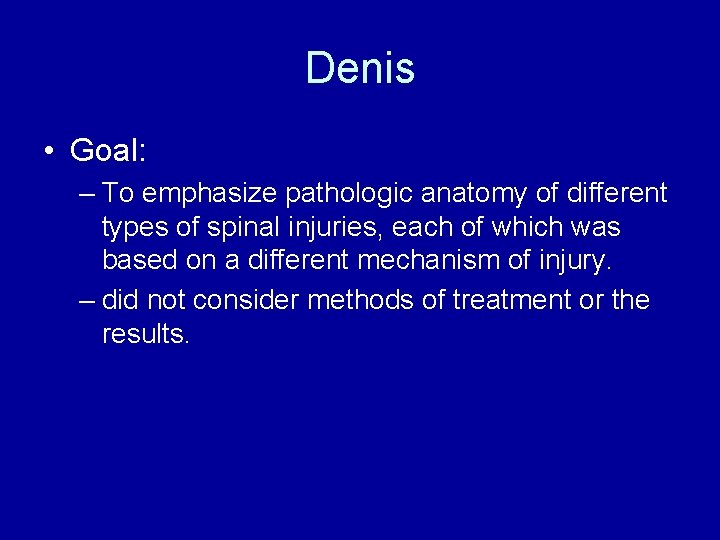 Denis

• Goal:
– To emphasize pathologic anatomy of different types of spinal injuries, each of which was based on a different mechanism of injury.
– did not consider methods of treatment or the results.